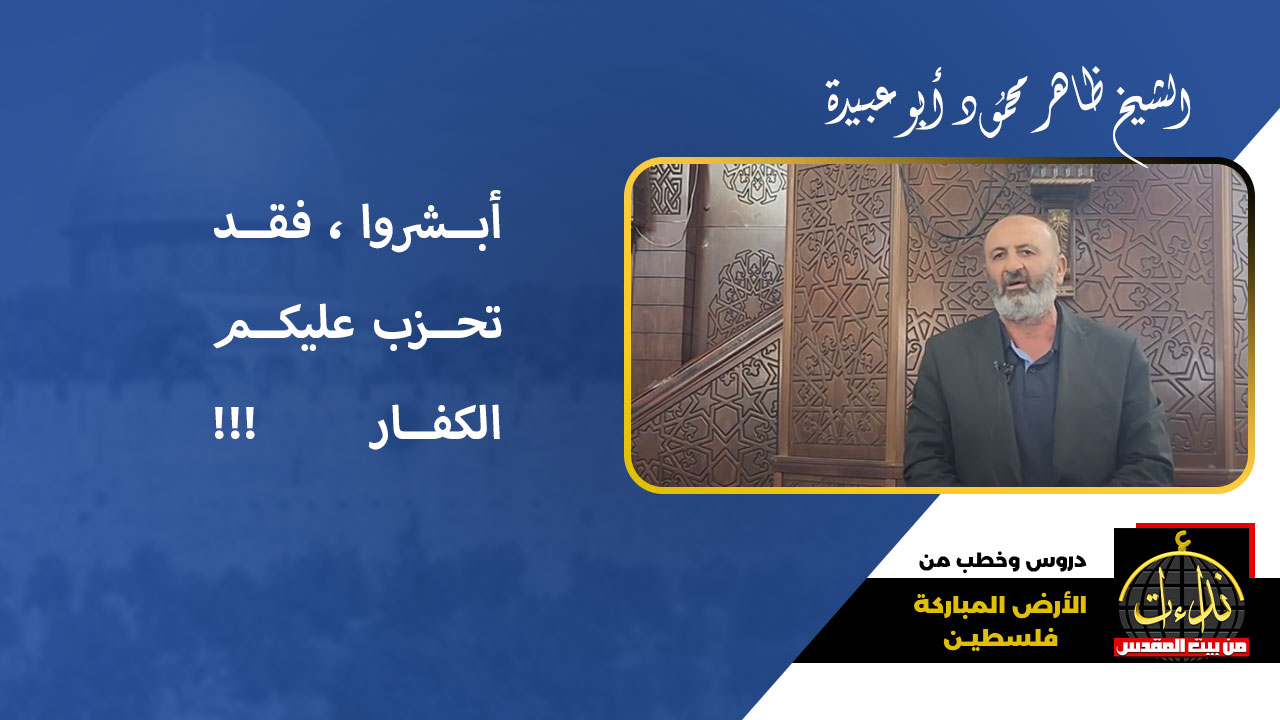 الشيخ ظاهر محمود أبو عبيدة

أبشروا ، فقد تحزب عليكم الكفار !!!

دروس وخطب من
الأرض المباركة
فلسطين

نداءات
من بيت المقدس